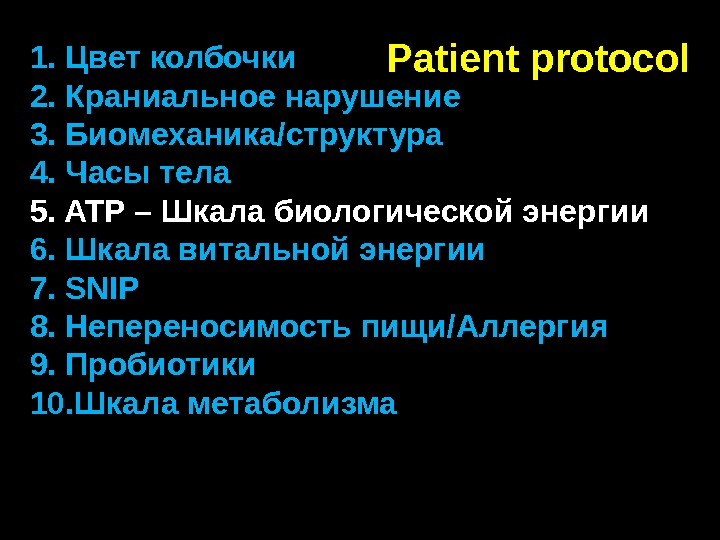 Patient protocol

1. Цвет колбочки
2. Краниальное нарушение
3. Биомеханика/структура
4. Часы тела
5. ATP – Шкала биологической энергии
6. Шкала витальной энергии
7. SNIP
8. Непереносимость пищи/Аллергия
9. Пробиотики
10.Шкала метаболизма